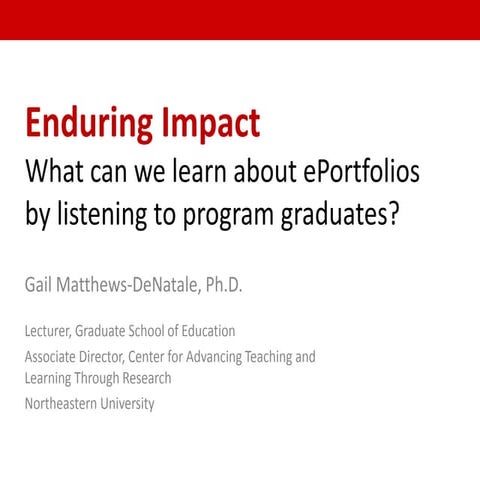 Enduring Impact

What can we learn about ePortfolios by listening to program graduates?

Gail Matthews-DeNatale, Ph.D.

Lecturer, Graduate School of Education

Associate Director, Center for Advancing Teaching and Learning Through Research

Northeastern University